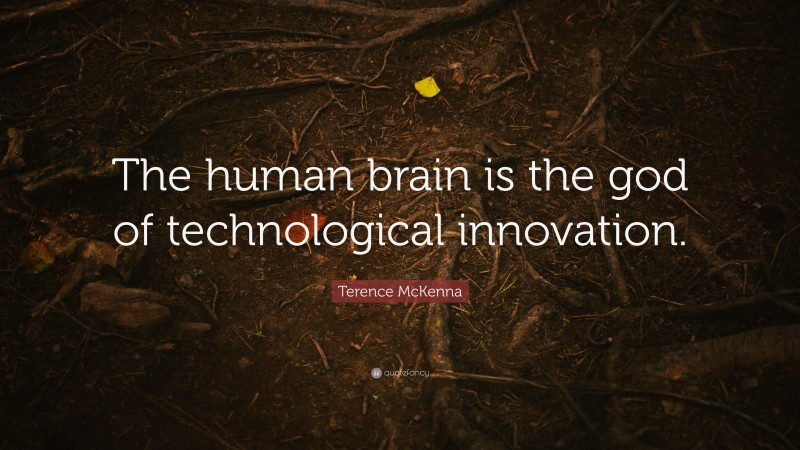 The human brain is the god of technological innovation.

Terence McKenna

quotefancy